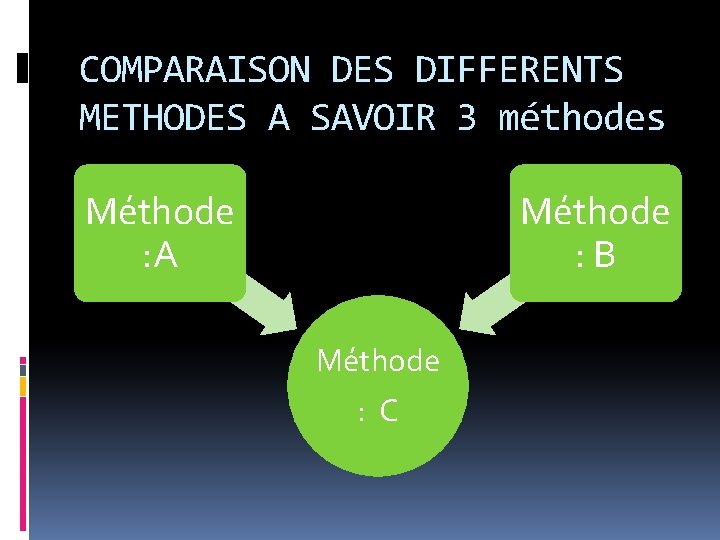 COMPARAISON DES DIFFERENTS METHODES A SAVOIR 3 méthodes

Méthode :A

Méthode : B

Méthode : C